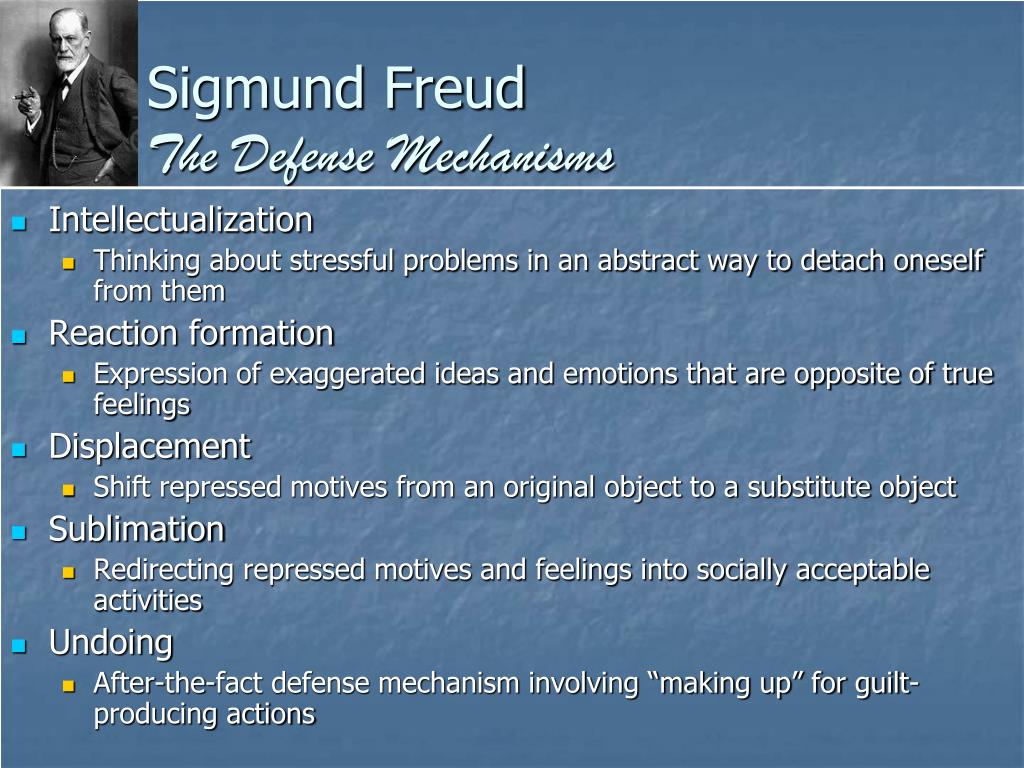 Sigmund Freud
The Defense Mechanisms

- Intellectualization
  - Thinking about stressful problems in an abstract way to detach oneself from them
- Reaction formation
  - Expression of exaggerated ideas and emotions that are opposite of true feelings
- Displacement
  - Shift repressed motives from an original object to a substitute object
- Sublimation
  - Redirecting repressed motives and feelings into socially acceptable activities
- Undoing
  - After-the-fact defense mechanism involving “making up” for guilt-producing actions